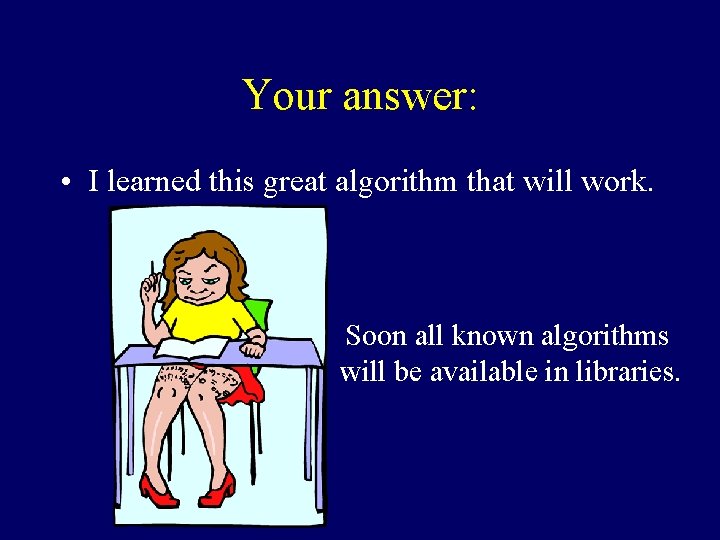 Your answer:

• I learned this great algorithm that will work.

Soon all known algorithms will be available in libraries.